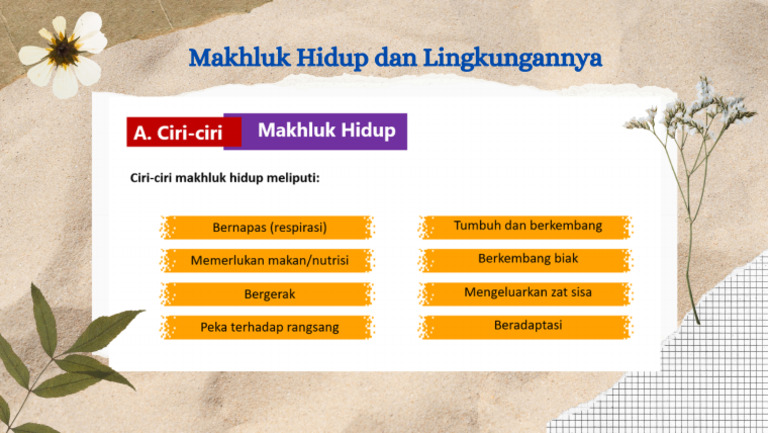 Makhluk Hidup dan Lingkungannya

A. Ciri-ciri Makhluk Hidup

Ciri-ciri makhluk hidup meliputi:

Bernapas (respirasi)

Memerlukan makan/nutrisi

Bergerak

Peka terhadap rangsang

Tumbuh dan berkembang

Berkembang biak

Mengeluarkan zat sisa

Beradaptasi